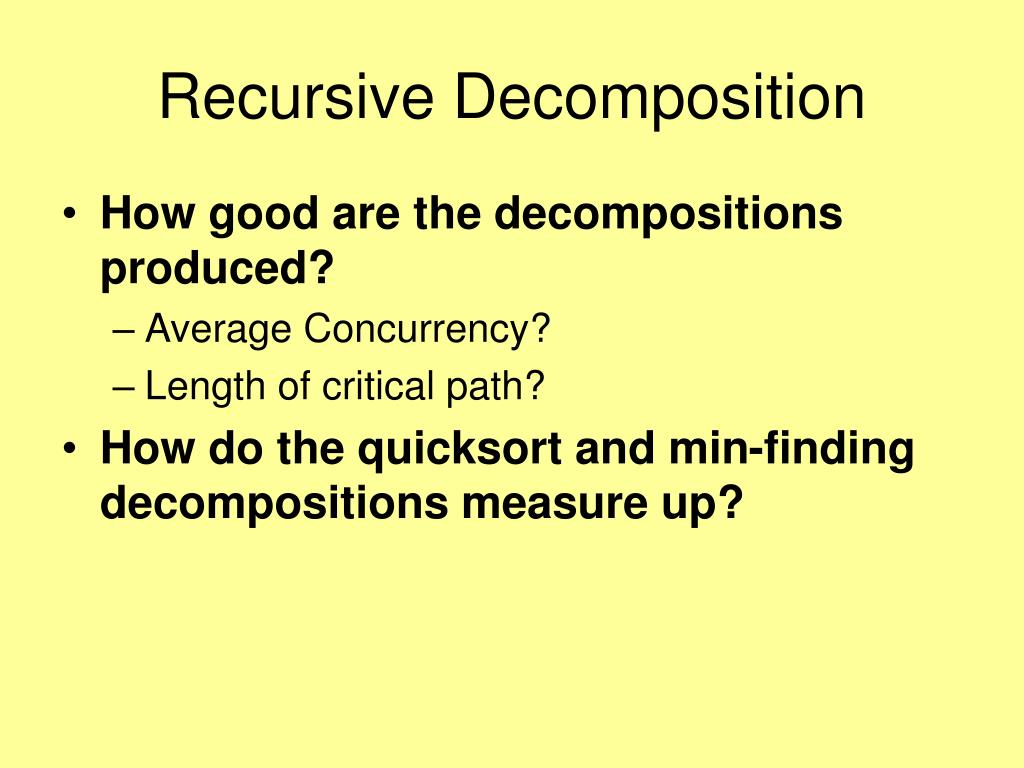 Recursive Decomposition

• How good are the decompositions produced?
– Average Concurrency?
– Length of critical path?
• How do the quicksort and min-finding decompositions measure up?